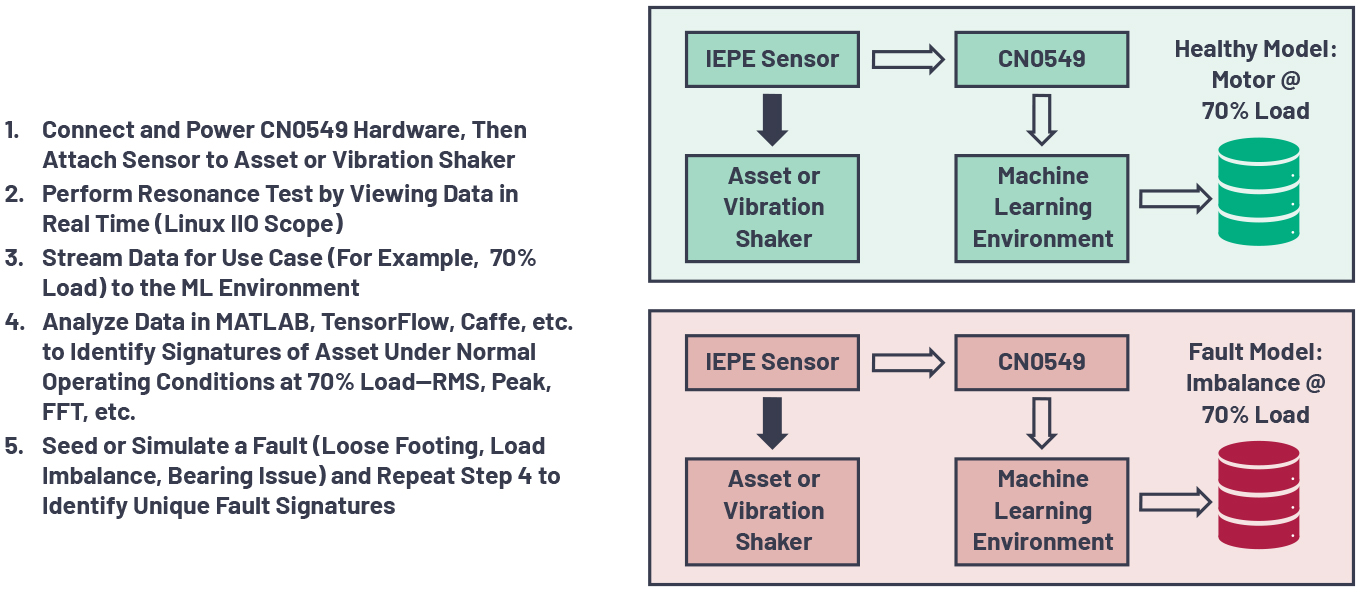 1. Connect and Power CN0549 Hardware, Then Attach Sensor to Asset or Vibration Shaker
2. Perform Resonance Test by Viewing Data in Real Time (Linux IIO Scope)
3. Stream Data for Use Case (For Example, 70% Load) to the ML Environment
4. Analyze Data in MATLAB, TensorFlow, Caffe, etc. to Identify Signatures of Asset Under Normal Operating Conditions at 70% Load—RMS, Peak, FFT, etc.
5. Seed or Simulate a Fault (Loose Footing, Load Imbalance, Bearing Issue) and Repeat Step 4 to Identify Unique Fault Signatures

IEPE Sensor
CN0549
Healthy Model: Motor @ 70% Load
Asset or Vibration Shaker
Machine Learning Environment

IEPE Sensor
CN0549
Fault Model: Imbalance @ 70% Load
Asset or Vibration Shaker
Machine Learning Environment